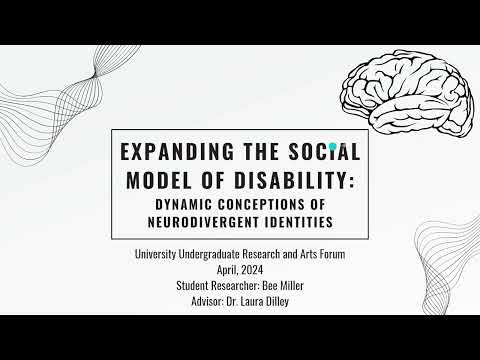 EXPANDING THE SOCIAL MODEL OF DISABILITY:

DYNAMIC CONCEPTIONS OF NEURODIVERGENT IDENTITIES

University Undergraduate Research and Arts Forum
April, 2024
Student Researcher: Bee Miller
Advisor: Dr. Laura Dilley